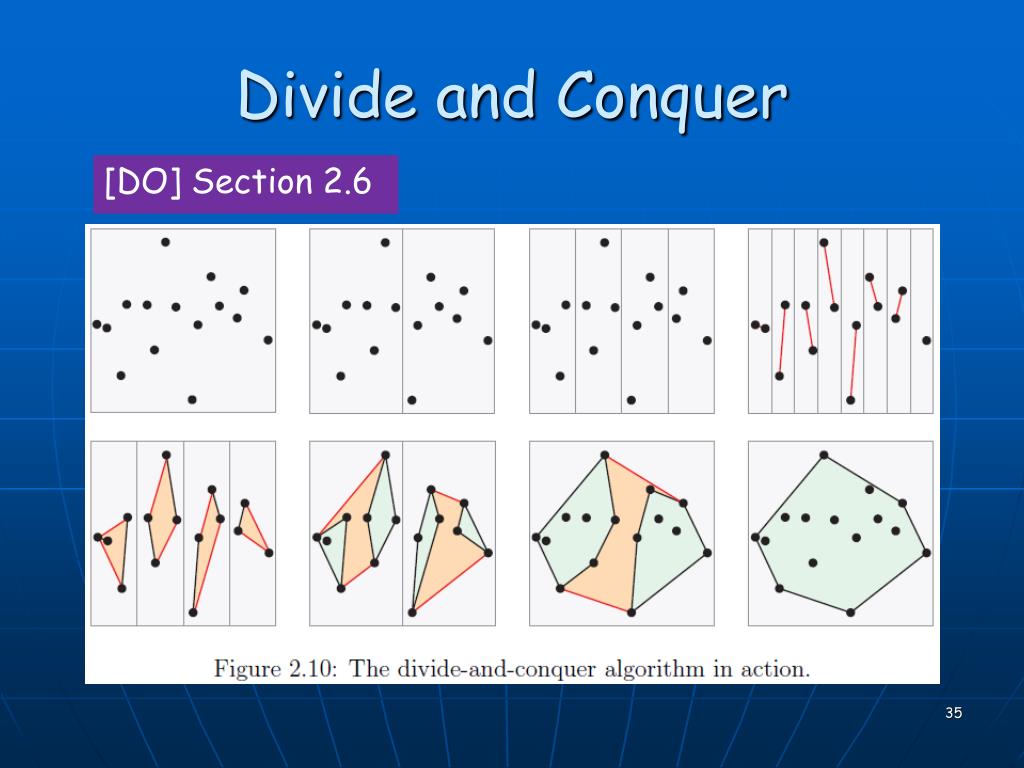 Divide and Conquer

[DO] Section 2.6

Figure 2.10: The divide-and-conquer algorithm in action.

35